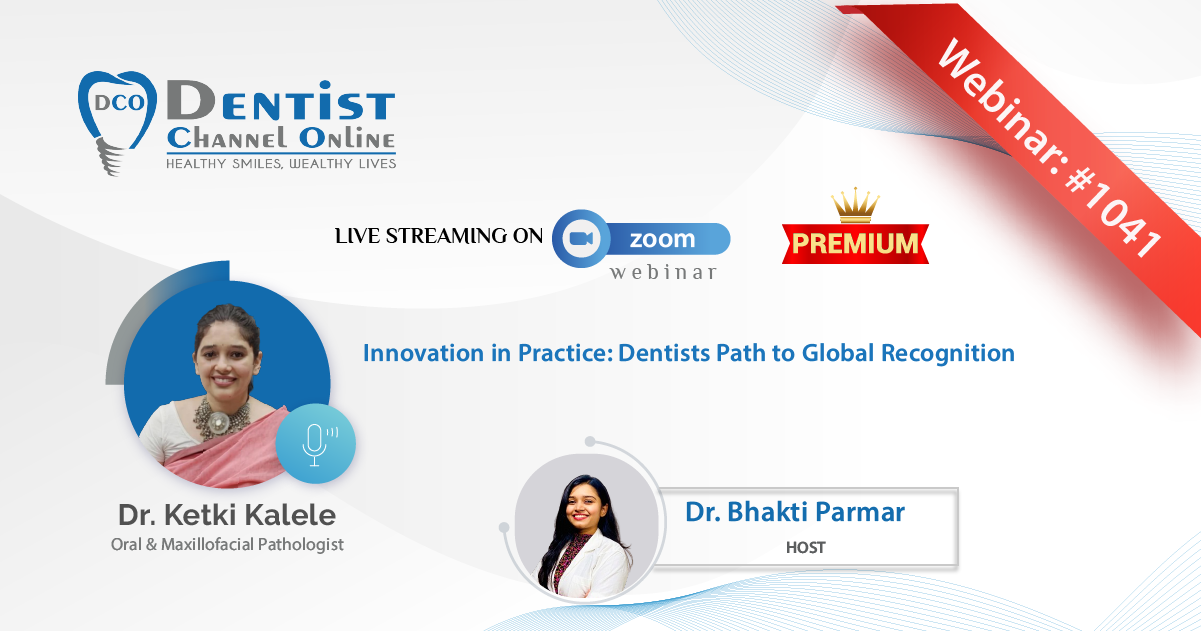 DCO DENTIST CHANNEL ONLINE
HEALTHY SMILES, WEALTHY LIVES

Webinar: #1041

LIVE STREAMING ON zoom webinar

PREMIUM

Innovation in Practice: Dentists Path to Global Recognition

Dr. Ketki Kalele
Oral & Maxillofacial Pathologist

Dr. Bhakti Parmar
HOST